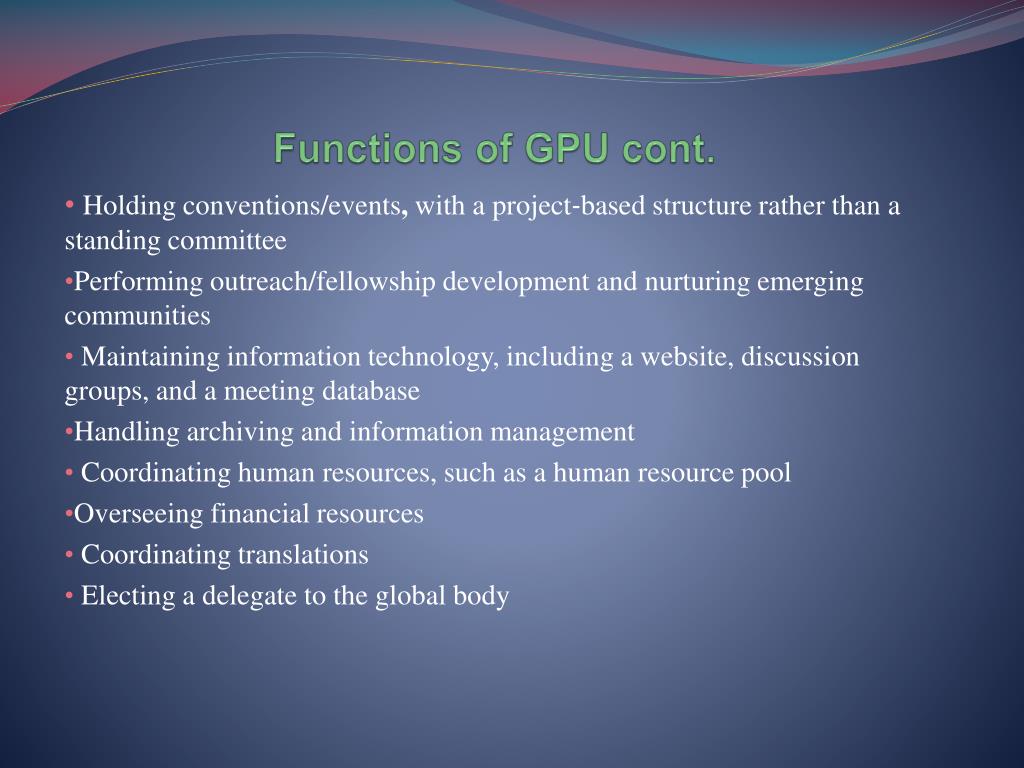 Functions of GPU cont.

• Holding conventions/events, with a project-based structure rather than a standing committee

•Performing outreach/fellowship development and nurturing emerging communities

• Maintaining information technology, including a website, discussion groups, and a meeting database

•Handling archiving and information management

• Coordinating human resources, such as a human resource pool

•Overseeing financial resources

• Coordinating translations

• Electing a delegate to the global body